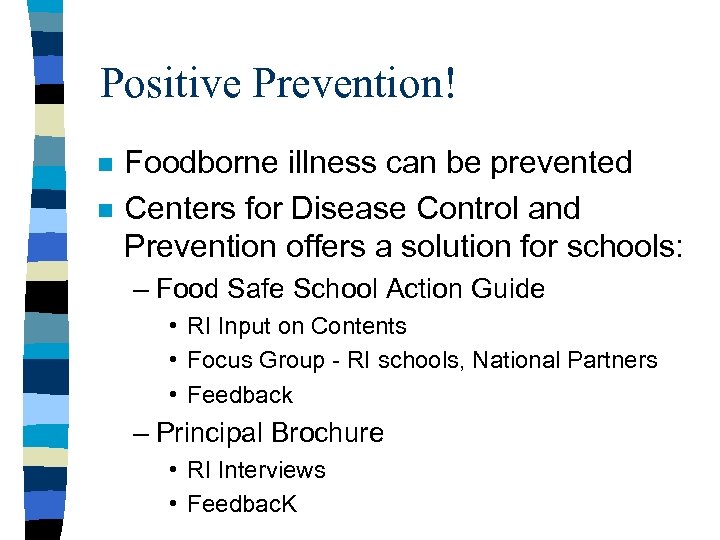 Positive Prevention!

- Foodborne illness can be prevented
- Centers for Disease Control and Prevention offers a solution for schools:
  – Food Safe School Action Guide
    • RI Input on Contents
    • Focus Group - RI schools, National Partners
    • Feedback
  – Principal Brochure
    • RI Interviews
    • FeedbacK